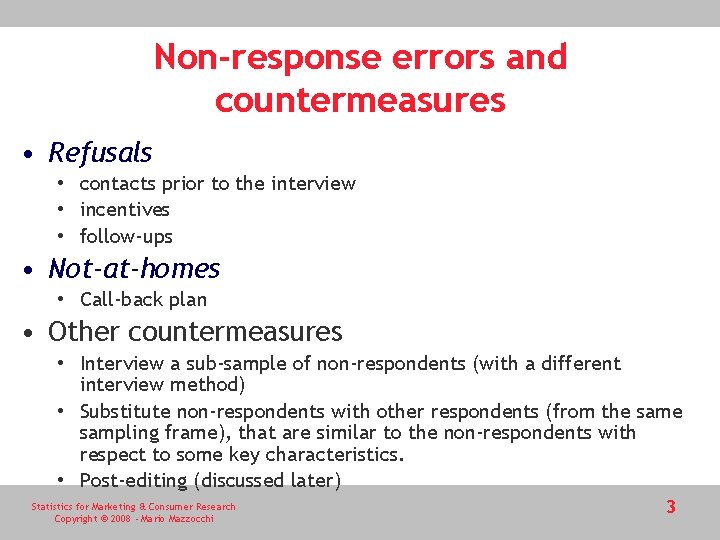 Non-response errors and countermeasures

• Refusals
  • contacts prior to the interview
  • incentives
  • follow-ups
• Not-at-homes
  • Call-back plan
• Other countermeasures
  • Interview a sub-sample of non-respondents (with a different interview method)
  • Substitute non-respondents with other respondents (from the same sampling frame), that are similar to the non-respondents with respect to some key characteristics.
  • Post-editing (discussed later)

Statistics for Marketing & Consumer Research
Copyright © 2008 - Mario Mazzocchi

3